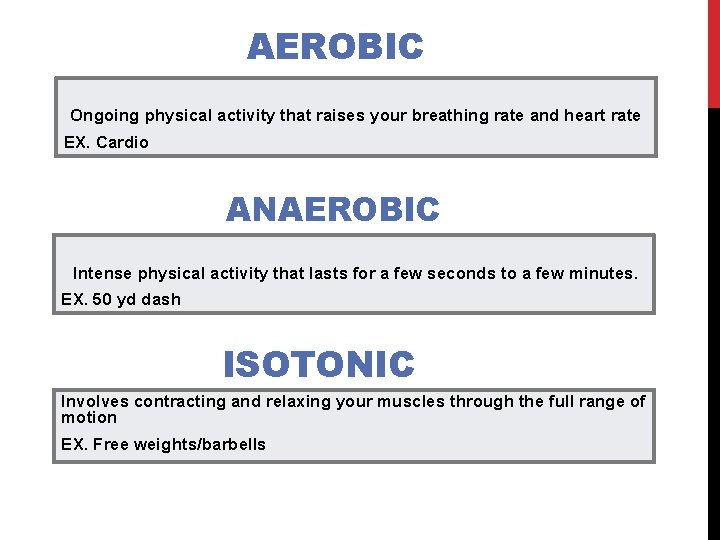 AEROBIC

Ongoing physical activity that raises your breathing rate and heart rate
EX. Cardio

ANAEROBIC

Intense physical activity that lasts for a few seconds to a few minutes.
EX. 50 yd dash

ISOTONIC

Involves contracting and relaxing your muscles through the full range of motion

EX. Free weights/barbells